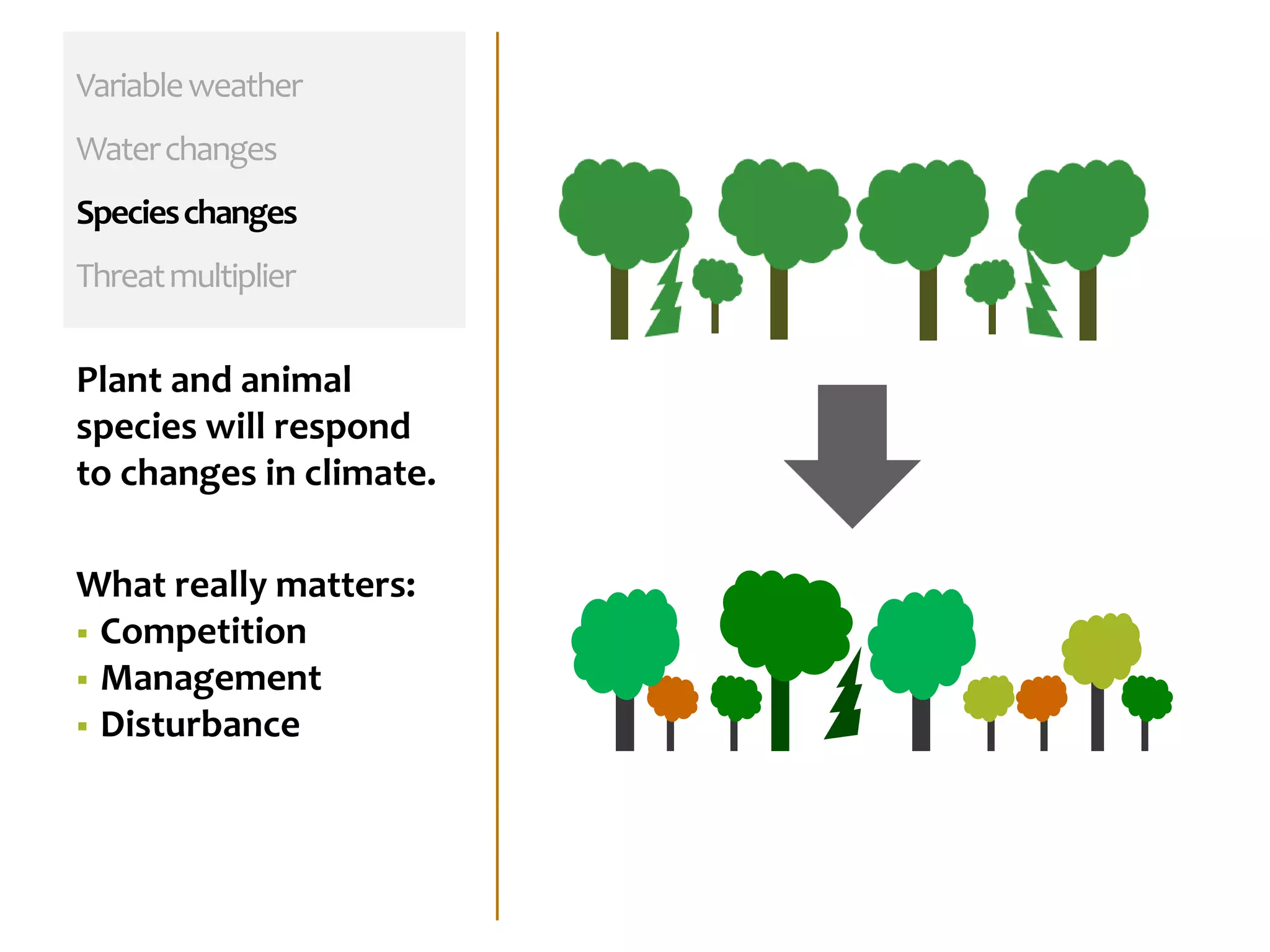 Variable weather

Water changes

Species changes

Threat multiplier

Plant and animal species will respond to changes in climate.

What really matters:
▪ Competition
▪ Management
▪ Disturbance